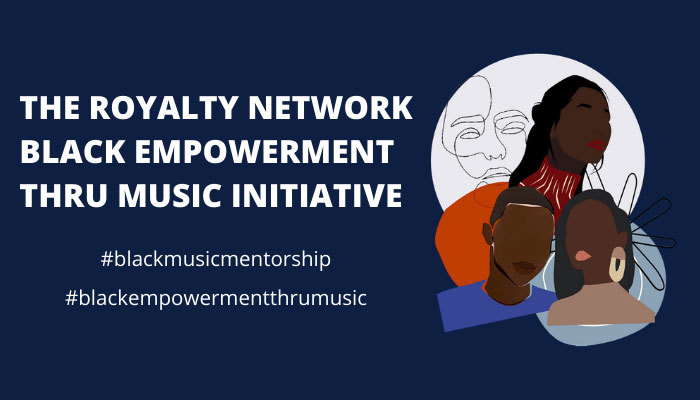 THE ROYALTY NETWORK BLACK EMPOWERMENT THRU MUSIC INITIATIVE

#blackmusicmentorship

#blackempowermentthrumusic